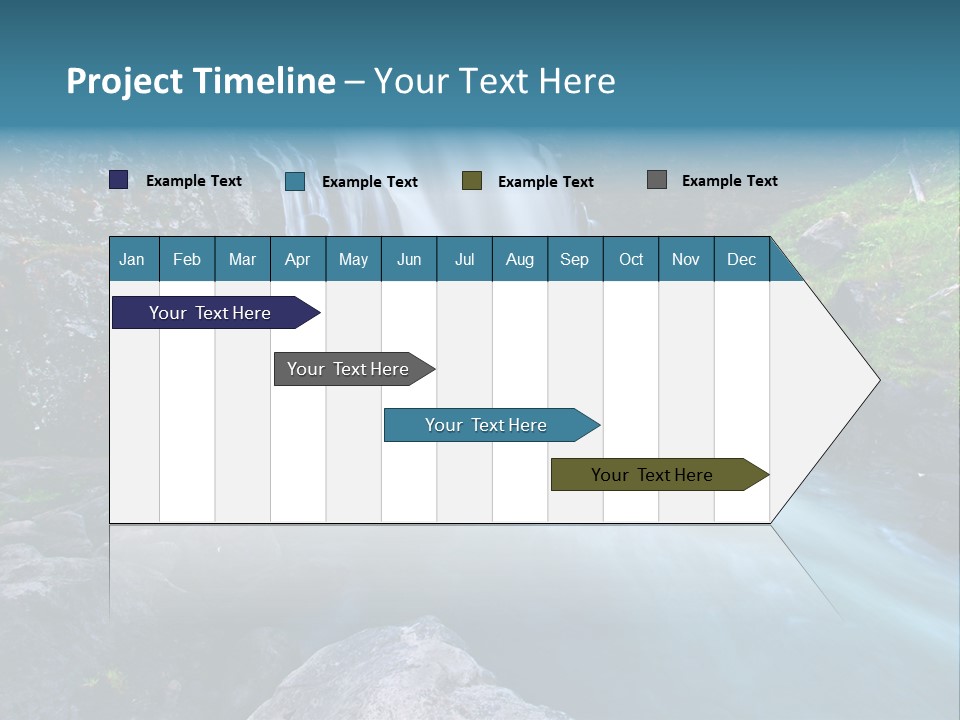 Project Timeline – Your Text Here

Example Text
Example Text
Example Text
Example Text

| Jan | Feb | Mar | Apr | May | Jun | Jul | Aug | Sep | Oct | Nov | Dec |
|---|---|---|---|---|---|---|---|---|---|---|---|

Your Text Here
Your Text Here
Your Text Here
Your Text Here